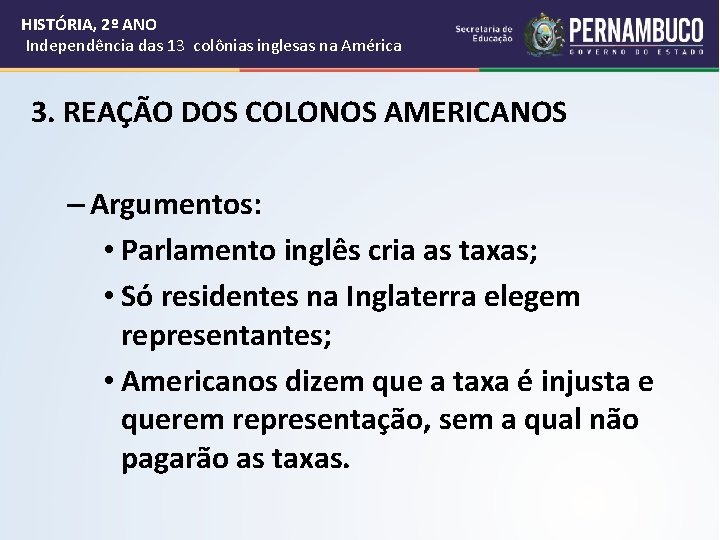 HISTÓRIA, 2º ANO
Independência das 13 colônias inglesas na América

Secretaria de Educação
PERNAMBUCO
GOVERNO DO ESTADO

3. REAÇÃO DOS COLONOS AMERICANOS

– Argumentos:
• Parlamento inglês cria as taxas;
• Só residentes na Inglaterra elegem representantes;
• Americanos dizem que a taxa é injusta e querem representação, sem a qual não pagarão as taxas.